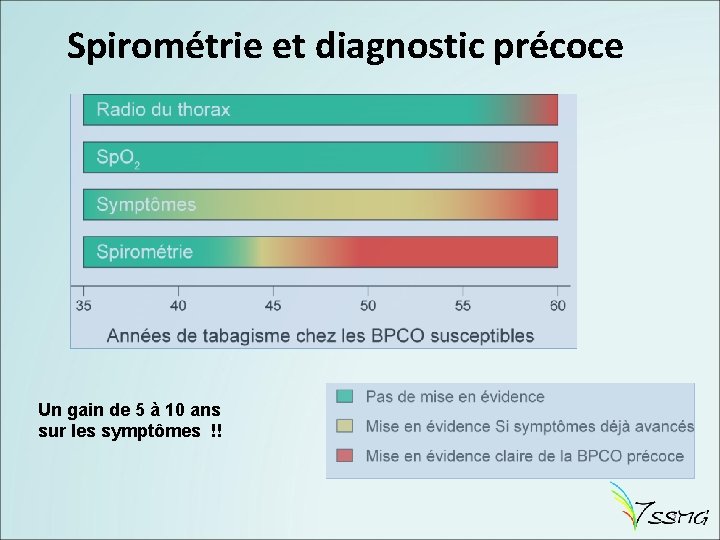 Spirométrie et diagnostic précoce

Radio du thorax

$SpO_2$

Symptômes

Spirométrie

35 40 45 50 55 60

Années de tabagisme chez les BPCO susceptibles

Un gain de 5 à 10 ans sur les symptômes !!

Pas de mise en évidence

Mise en évidence Si symptômes déjà avancés

Mise en évidence claire de la BPCO précoce

SSMG